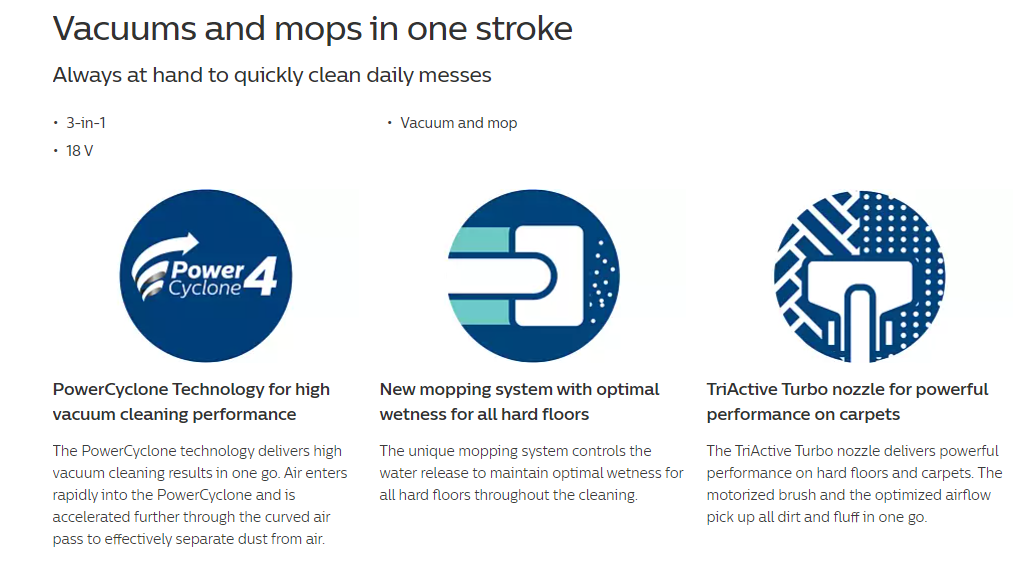 Vacuums and mops in one stroke

Always at hand to quickly clean daily messes

• 3-in-1
• 18 V

• Vacuum and mop

Power Cyclone 4

PowerCyclone Technology for high vacuum cleaning performance

The PowerCyclone technology delivers high vacuum cleaning results in one go. Air enters rapidly into the PowerCyclone and is accelerated further through the curved air pass to effectively separate dust from air.

New mopping system with optimal wetness for all hard floors

The unique mopping system controls the water release to maintain optimal wetness for all hard floors throughout the cleaning.

TriActive Turbo nozzle for powerful performance on carpets

The TriActive Turbo nozzle delivers powerful performance on hard floors and carpets. The motorized brush and the optimized airflow pick up all dirt and fluff in one go.